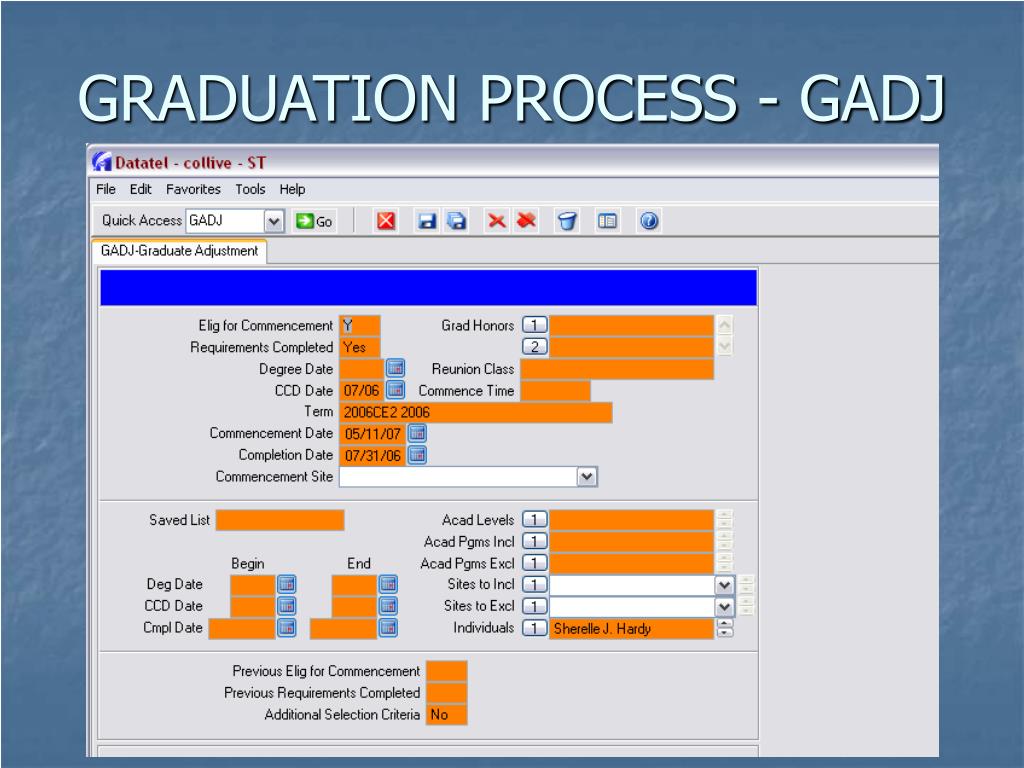 GRADUATION PROCESS - GADJ

Datatel - collive - ST

File Edit Favorites Tools Help

Quick Access GADJ Go

GADJ-Graduate Adjustment

Elig for Commencement Y
Requirements Completed Yes
Degree Date
CCD Date 07/06
Term 2006CE2 2006
Commencement Date 05/11/07
Completion Date 07/31/06
Commencement Site

Grad Honors 1
2
Reunion Class
Commence Time

Saved List
Begin End
Deg Date
CCD Date
Cmpl Date

Acad Levels 1
Acad Pgms Incl 1
Acad Pgms Excl 1
Sites to Incl 1
Sites to Excl 1
Individuals 1 Sherelle J. Hardy

Previous Elig for Commencement
Previous Requirements Completed
Additional Selection Criteria No